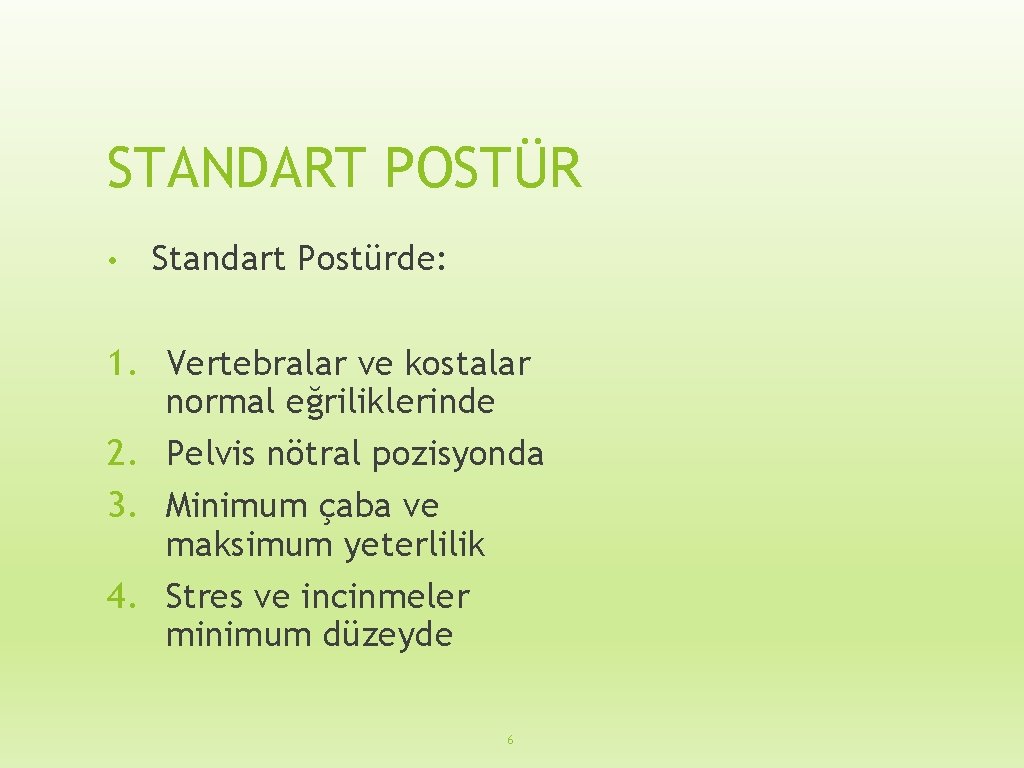 STANDART POSTÜR

• Standart Postürde:

1. Vertebralar ve kostalar normal eğriliklerinde
2. Pelvis nötral pozisyonda
3. Minimum çaba ve maksimum yeterlilik
4. Stres ve incinmeler minimum düzeyde

6